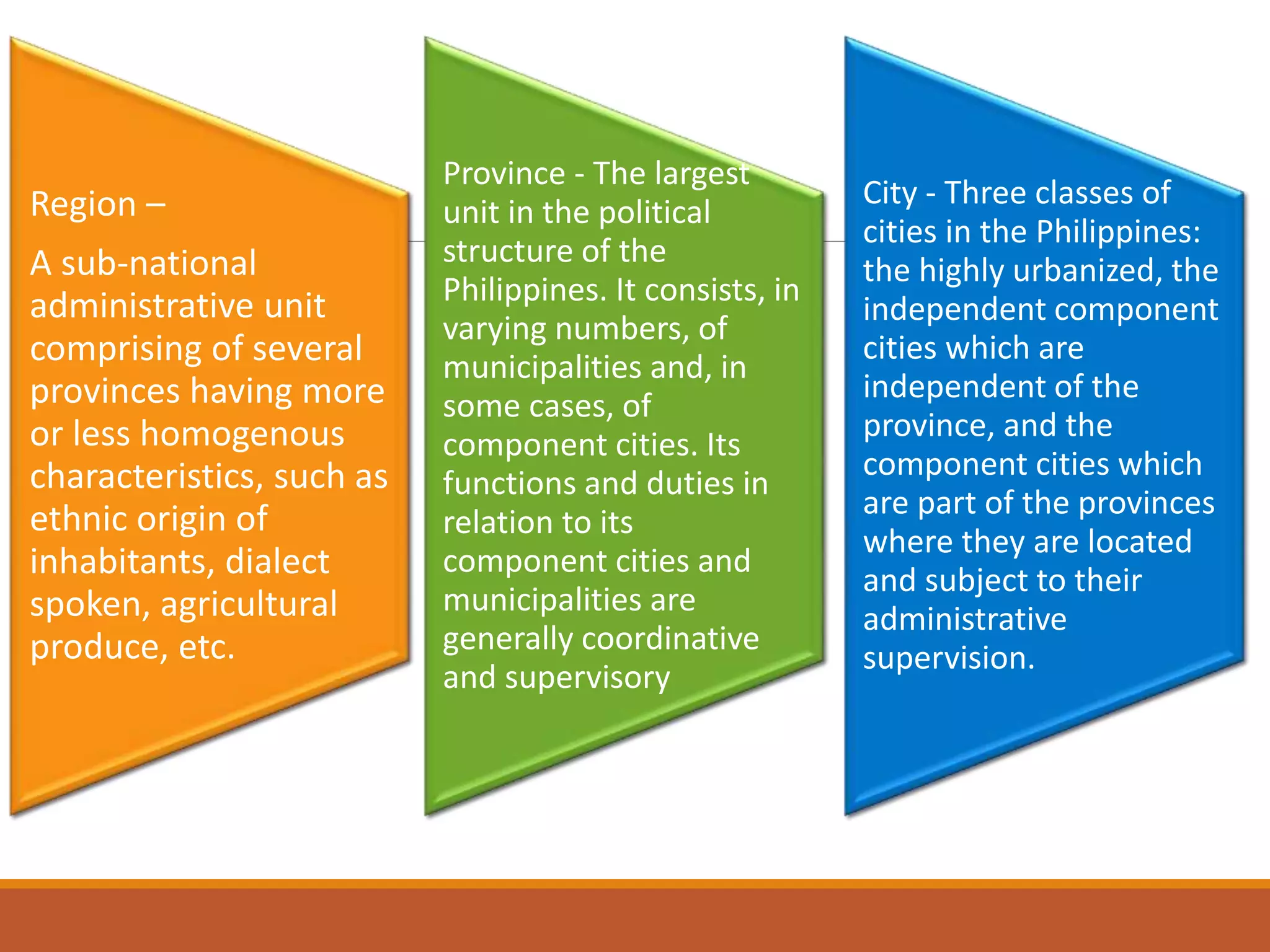 Region –

A sub-national administrative unit comprising of several provinces having more or less homogenous characteristics, such as ethnic origin of inhabitants, dialect spoken, agricultural produce, etc.

Province - The largest unit in the political structure of the Philippines. It consists, in varying numbers, of municipalities and, in some cases, of component cities. Its functions and duties in relation to its component cities and municipalities are generally coordinative and supervisory

City - Three classes of cities in the Philippines: the highly urbanized, the independent component cities which are independent of the province, and the component cities which are part of the provinces where they are located and subject to their administrative supervision.